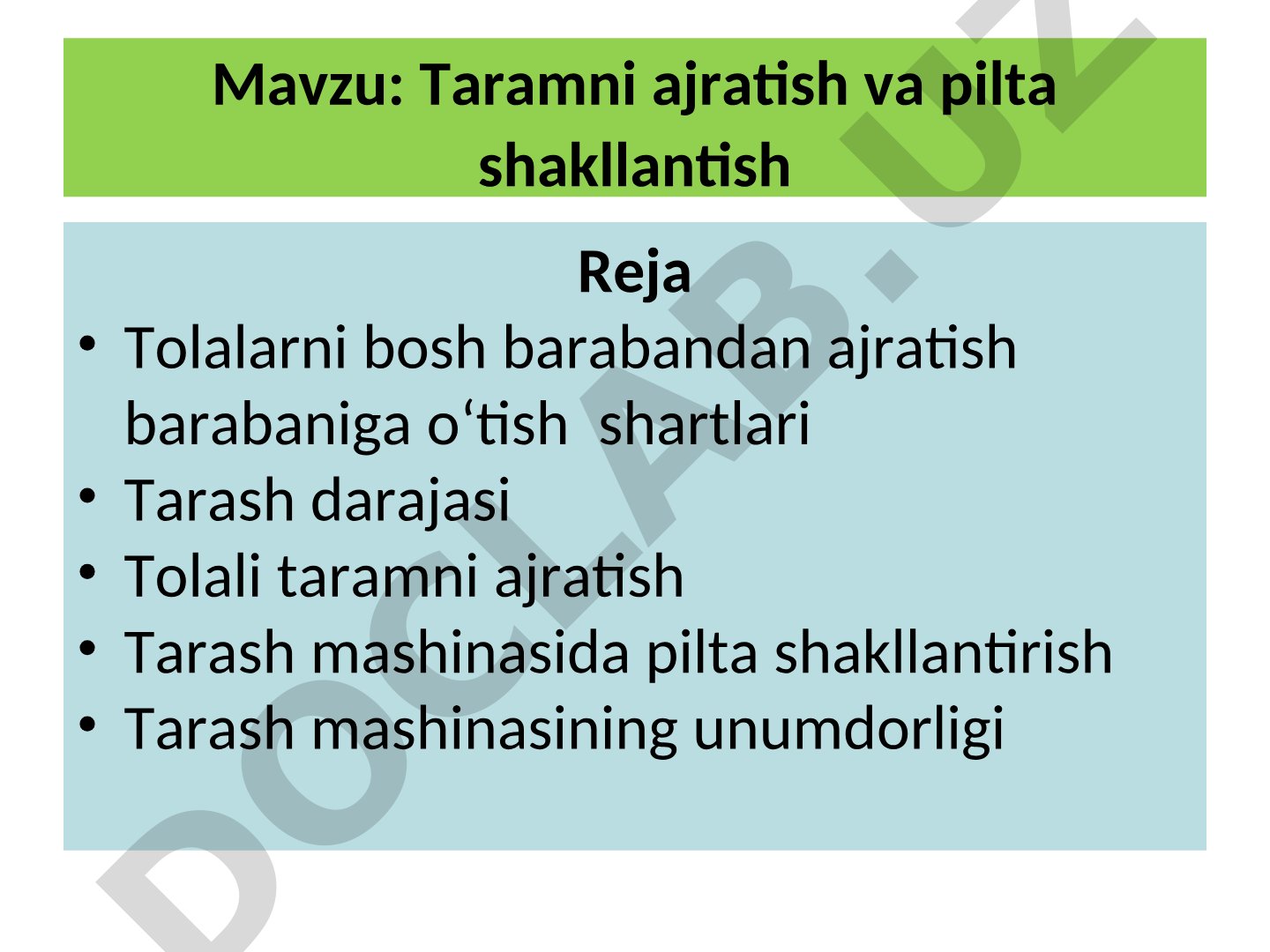 Mavzu: Taramni ajratish va pilta shakllantish

Reja

• Tolalarni bosh barabandan ajratish barabaniga o‘tish shartlari
• Tarash darajasi
• Tolali taramni ajratish
• Tarash mashinasida pilta shakllantirish
• Tarash mashinasining unumdorligi

DOCLAB.UZ